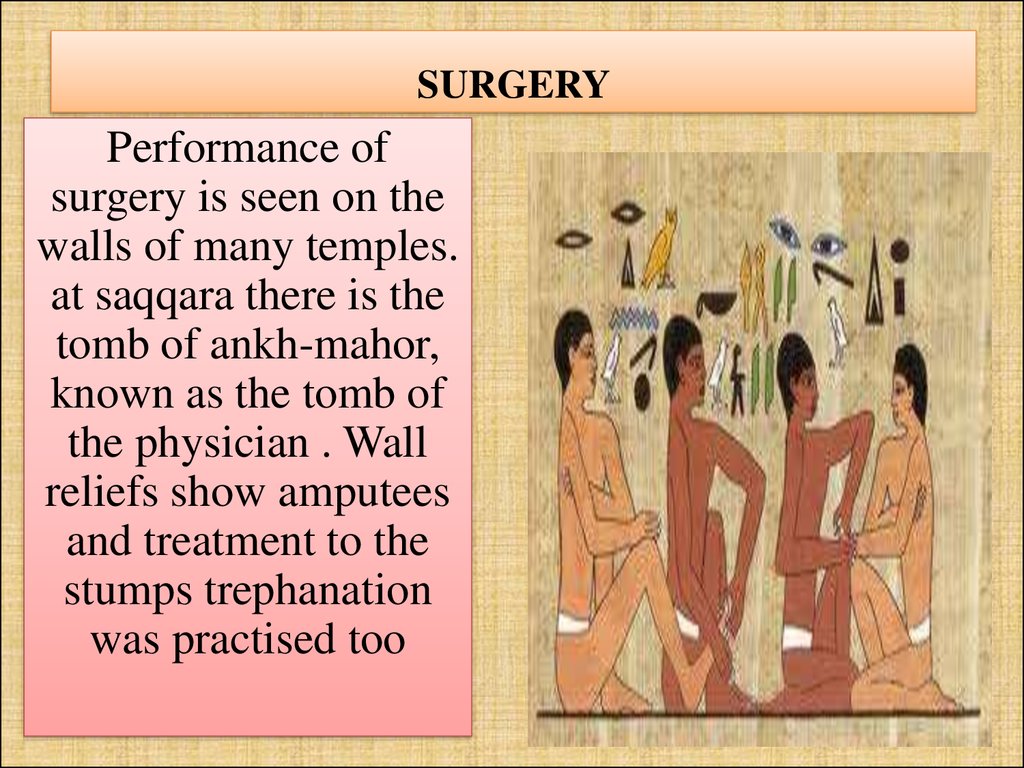 SURGERY

Performance of surgery is seen on the walls of many temples. at saqqara there is the tomb of ankh-mahor, known as the tomb of the physician . Wall reliefs show amputees and treatment to the stumps trephanation was practised too